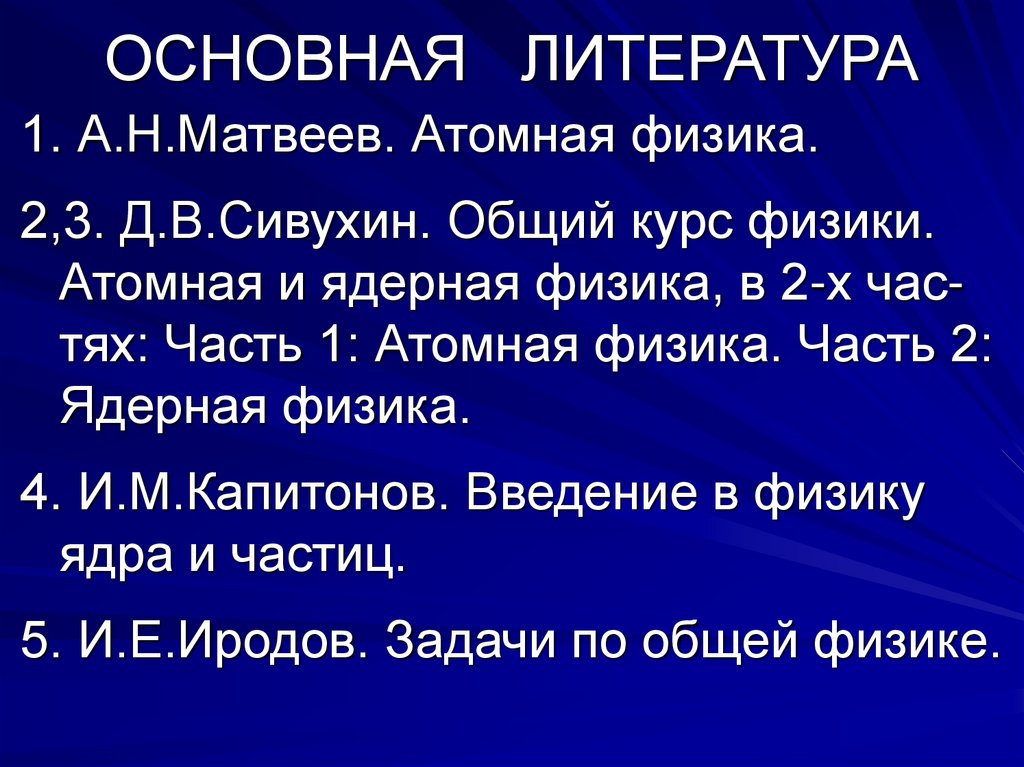 ОСНОВНАЯ ЛИТЕРАТУРА

1. А.Н.Матвеев. Атомная физика.

2,3. Д.В.Сивухин. Общий курс физики. Атомная и ядерная физика, в 2-х частях: Часть 1: Атомная физика. Часть 2: Ядерная физика.

4. И.М.Капитонов. Введение в физику ядра и частиц.

5. И.Е.Иродов. Задачи по общей физике.